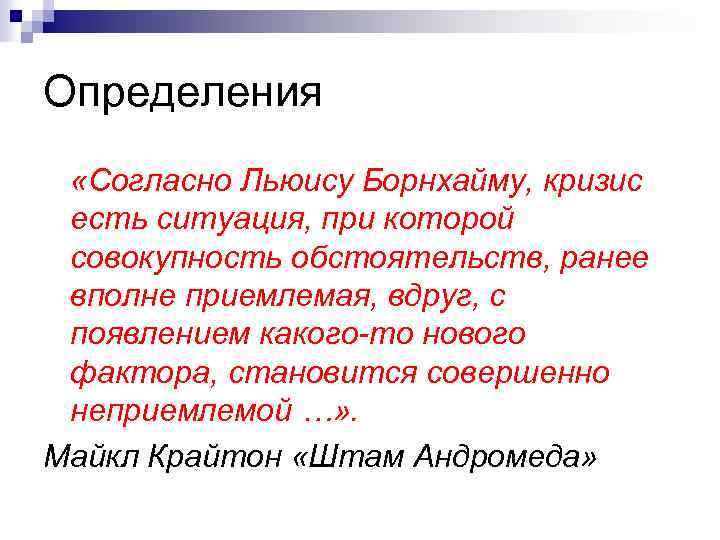 Определения

«Согласно Льюису Борнхайму, кризис есть ситуация, при которой совокупность обстоятельств, ранее вполне приемлемая, вдруг, с появлением какого-то нового фактора, становится совершенно неприемлемой …».

Майкл Крайтон «Штам Андромеда»